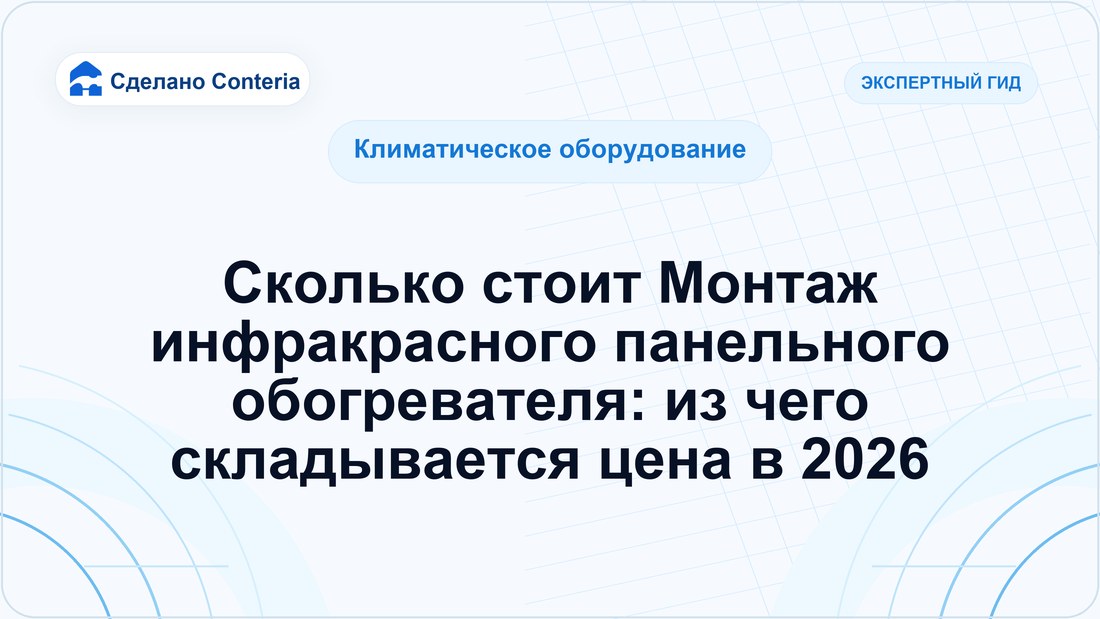 Сделано Conteria

ЭКСПЕРТНЫЙ ГИД

Климатическое оборудование

Сколько стоит Монтаж инфракрасного панельного обогревателя: из чего складывается цена в 2026